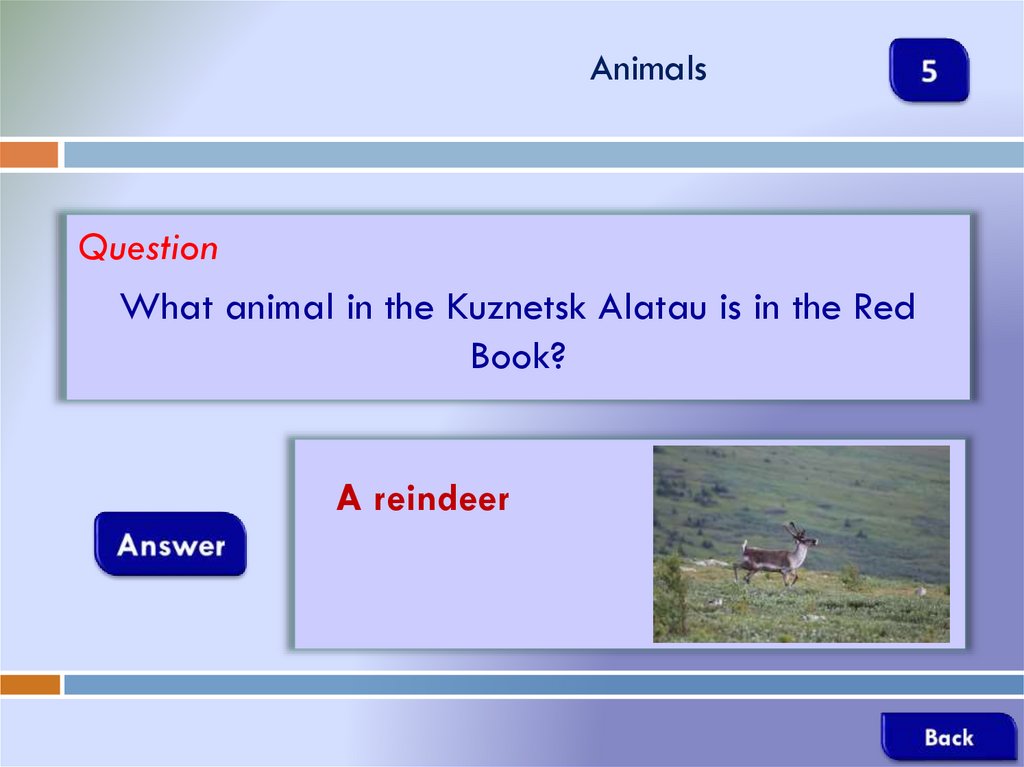 Animals

5

Question

What animal in the Kuznetsk Alatau is in the Red Book?

Answer

A reindeer

Back